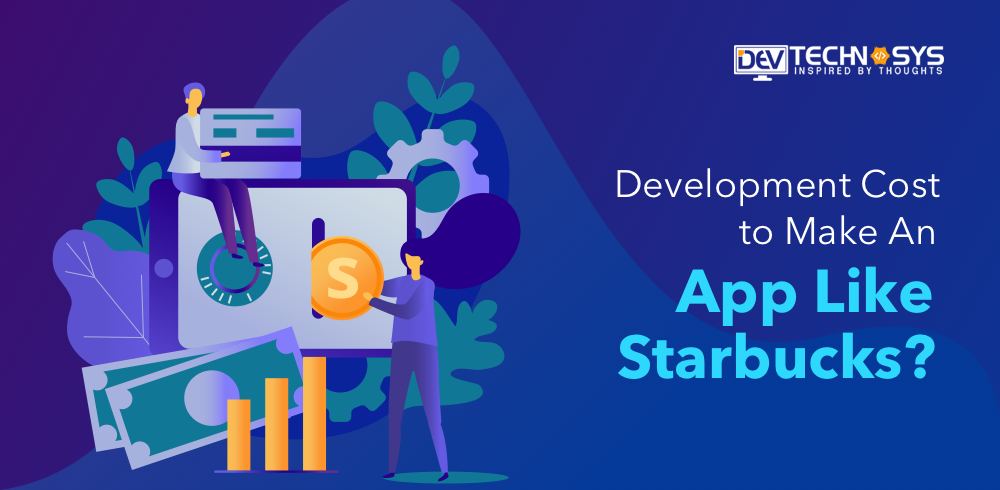 DEV TECHNOSYS
INSPIRED BY THOUGHTS

Development Cost to Make An App Like Starbucks?

S